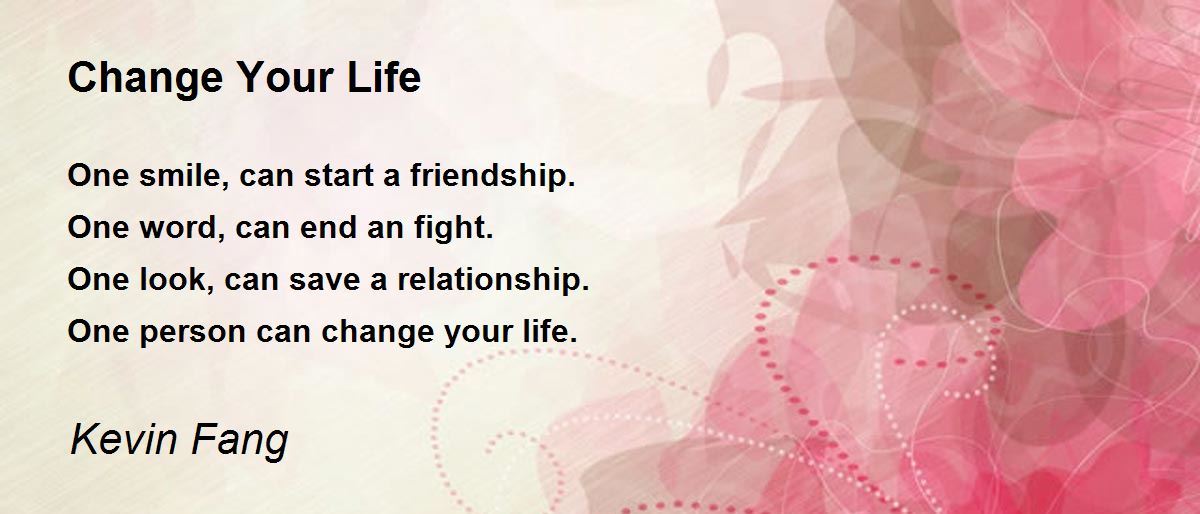 Change Your Life

One smile, can start a friendship.
One word, can end an fight.
One look, can save a relationship.
One person can change your life.

Kevin Fang